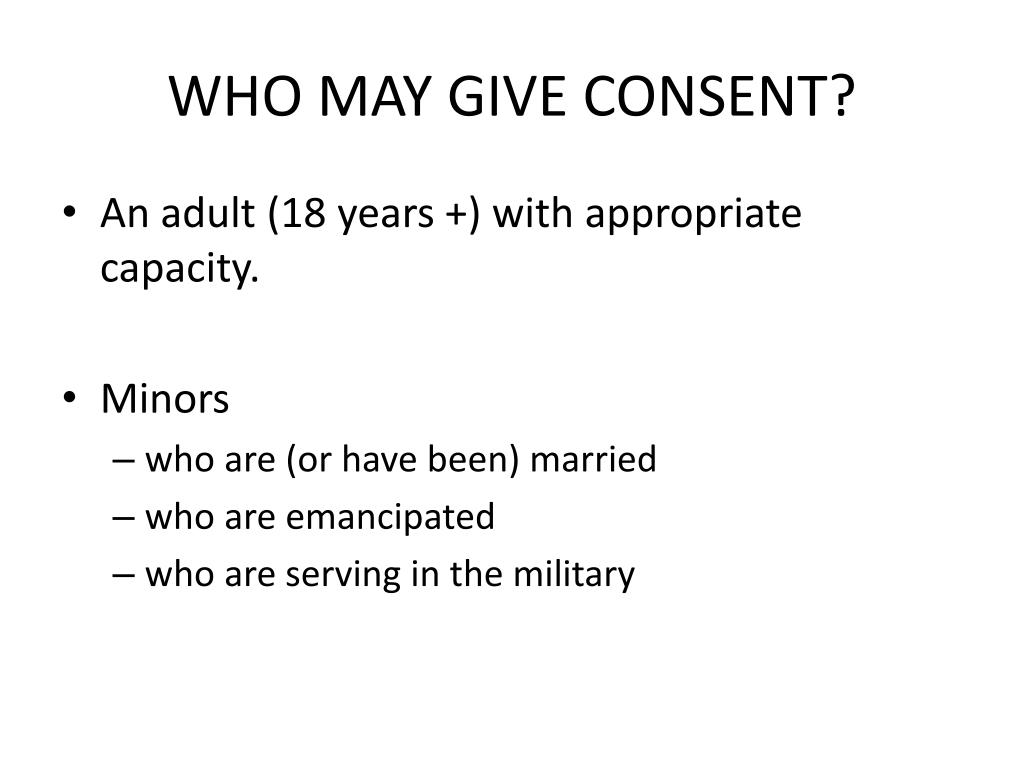 WHO MAY GIVE CONSENT?

• An adult (18 years +) with appropriate capacity.

• Minors
– who are (or have been) married
– who are emancipated
– who are serving in the military